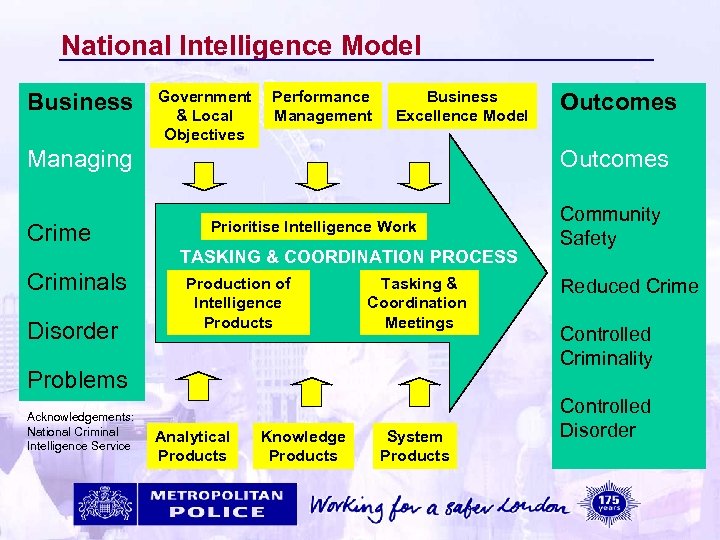 National Intelligence Model

Business

Managing

Crime

Criminals

Disorder

Problems

Acknowledgements: National Criminal Intelligence Service

Government & Local Objectives

Performance Management

Business Excellence Model

Prioritise Intelligence Work

TASKING & COORDINATION PROCESS

Production of Intelligence Products

Tasking & Coordination Meetings

Analytical Products

Knowledge Products

System Products

Outcomes

Outcomes

Community Safety

Reduced Crime

Controlled Criminality

Controlled Disorder

METROPOLITAN POLICE

Working for a safer London

175 years